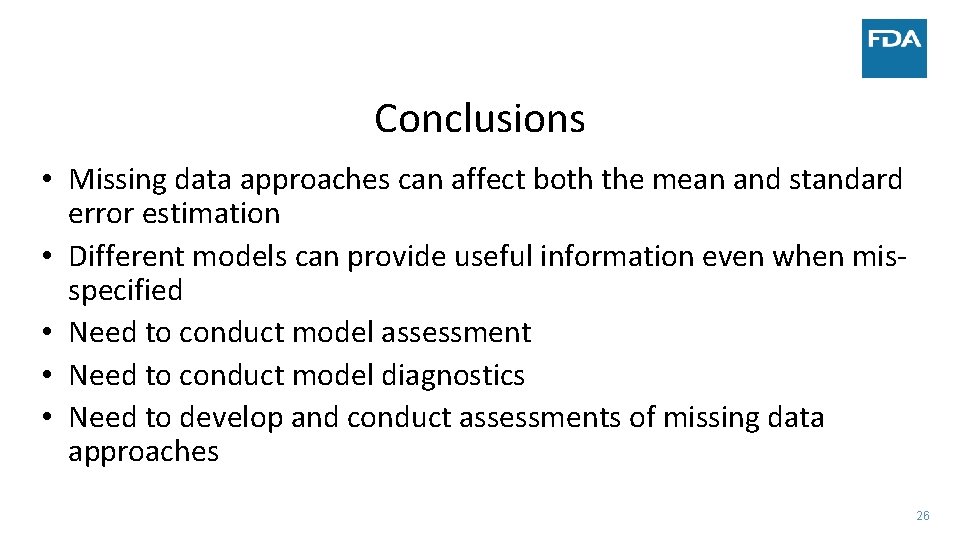 FDA

Conclusions

• Missing data approaches can affect both the mean and standard error estimation
• Different models can provide useful information even when mis-specified
• Need to conduct model assessment
• Need to conduct model diagnostics
• Need to develop and conduct assessments of missing data approaches

26